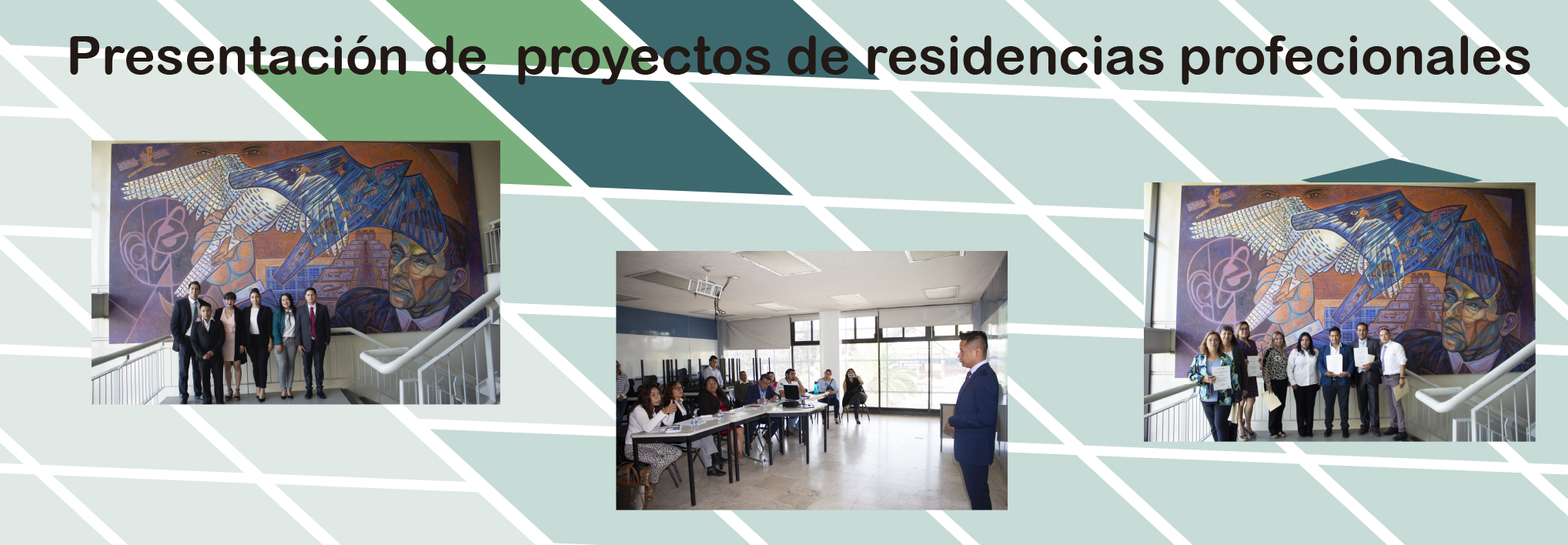 Presentación de  proyectos de residencias profecionales